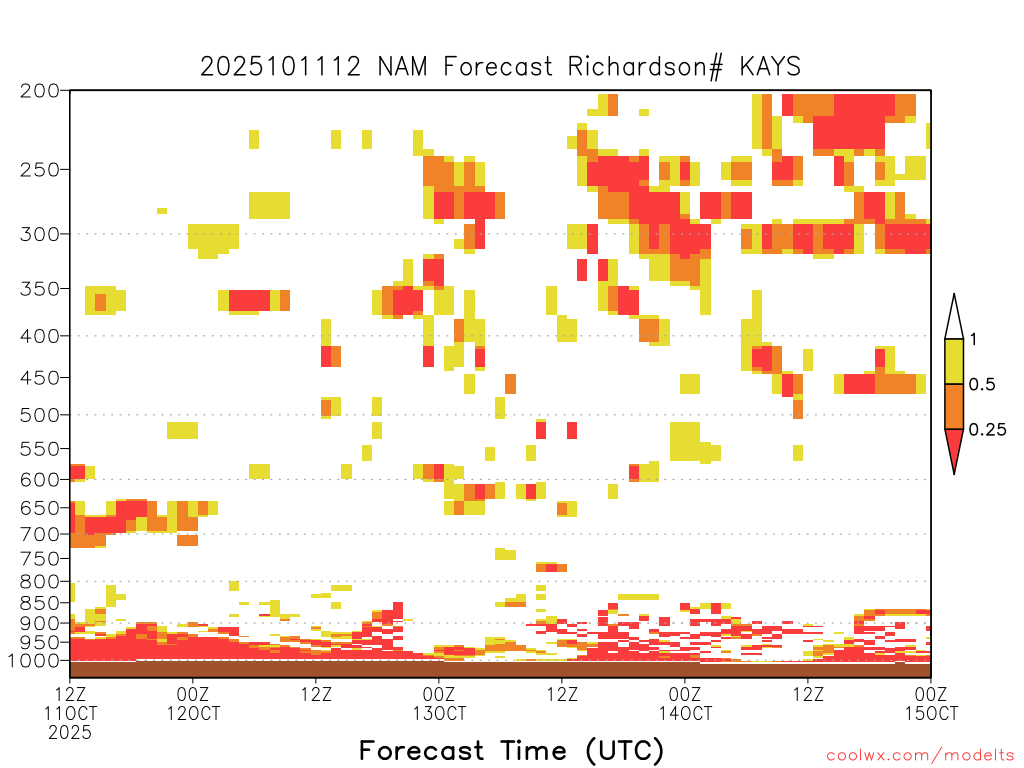 2025101112 NAM Forecast Richardson# KAYS

200
250
300
350
400
450
500
550
600
650
700
750
800
850
900
950
1000

1
0.5
0.25

12Z 11OCT 2025
00Z 12OCT
12Z
00Z 13OCT
12Z
00Z 14OCT
12Z
00Z 15OCT

Forecast Time (UTC)

coolwx.com/modelts